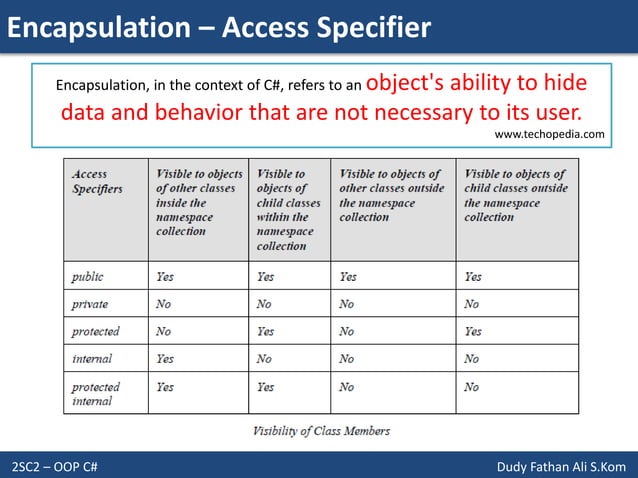 Encapsulation – Access Specifier

Encapsulation, in the context of C#, refers to an object's ability to hide data and behavior that are not necessary to its user.

www.techopedia.com

| Access Specifiers | Visible to objects of other classes inside the namespace collection | Visible to objects of child classes within the namespace collection | Visible to objects of other classes outside the namespace collection | Visible to objects of child classes outside the namespace collection |
|---|---|---|---|---|
| public | Yes | Yes | Yes | Yes |
| private | No | No | No | No |
| protected | No | Yes | No | Yes |
| internal | Yes | No | No | No |
| protected internal | Yes | Yes | No | No |

Visibility of Class Members

2SC2 – OOP C#

Dudy Fathan Ali S.Kom